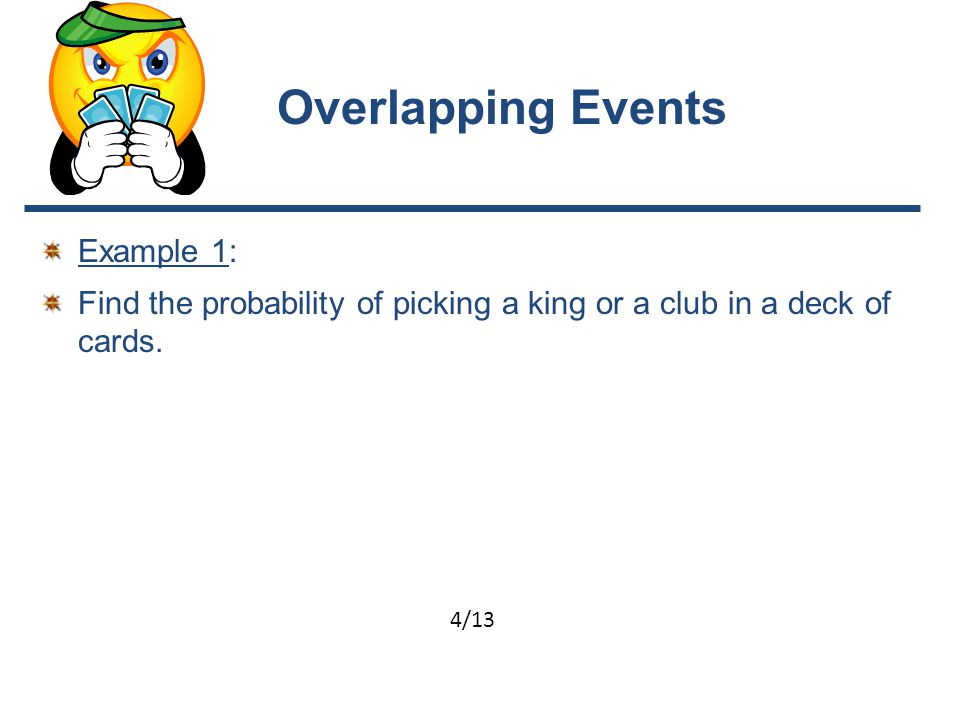 Overlapping Events

Example 1:

Find the probability of picking a king or a club in a deck of cards.

4/13